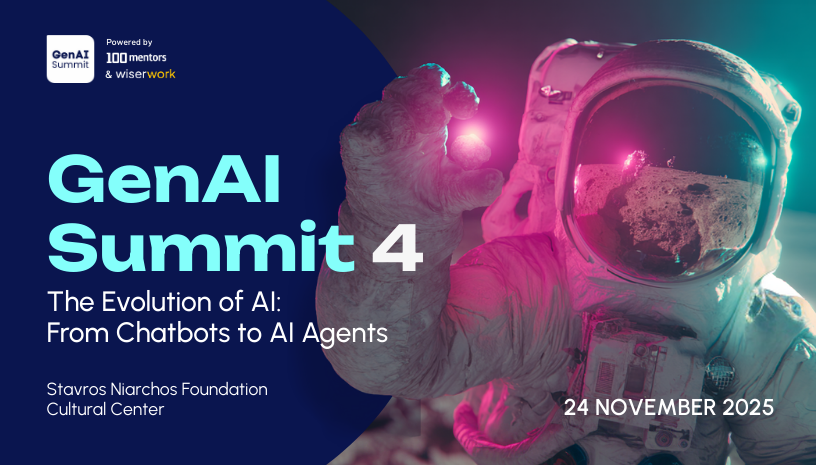 GenAI Summit

Powered by
100 mentors
& wiserwork

GenAI Summit 4

The Evolution of AI:
From Chatbots to AI Agents

Stavros Niarchos Foundation Cultural Center

24 NOVEMBER 2025